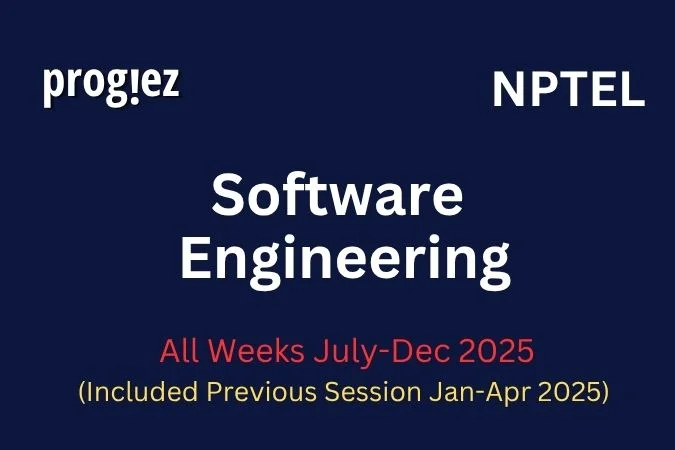 prog!ez

NPTEL

Software Engineering

All Weeks July-Dec 2025
(Included Previous Session Jan-Apr 2025)